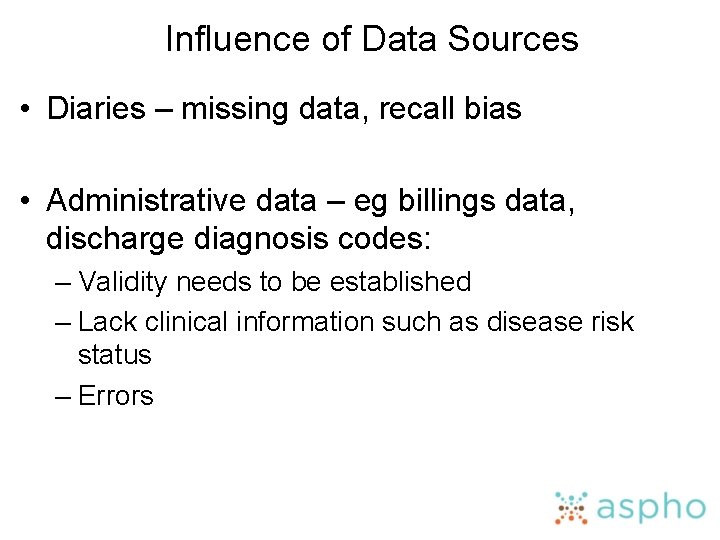 Influence of Data Sources

• Diaries – missing data, recall bias

• Administrative data – eg billings data, discharge diagnosis codes:
– Validity needs to be established
– Lack clinical information such as disease risk status
– Errors

aspho